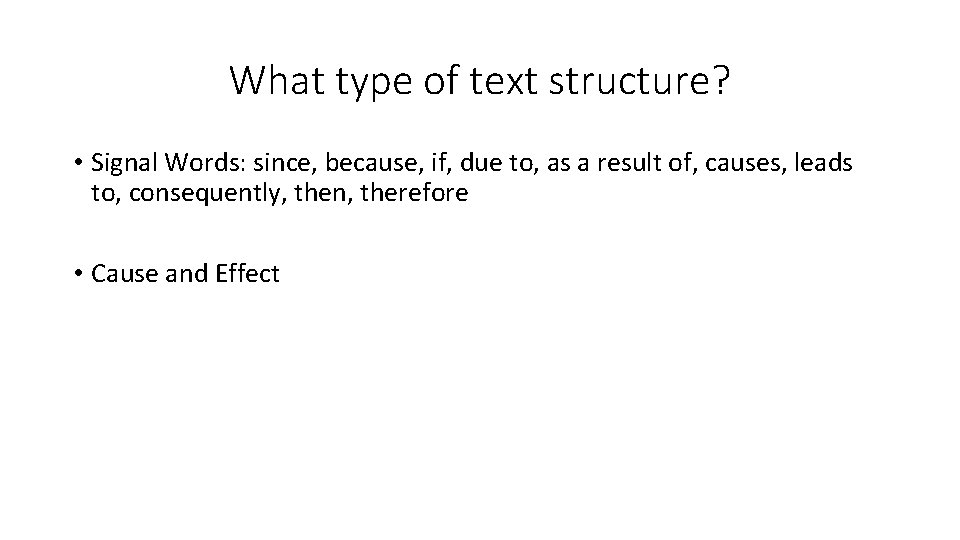 What type of text structure?

• Signal Words: since, because, if, due to, as a result of, causes, leads to, consequently, then, therefore

• Cause and Effect